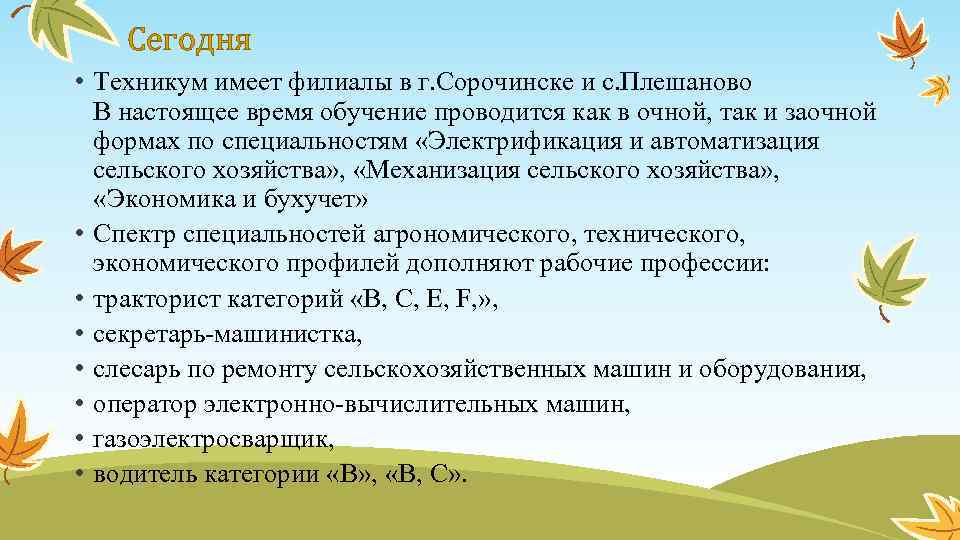 Сегодня

• Техникум имеет филиалы в г.Сорочинске и с.Плешаново
В настоящее время обучение проводится как в очной, так и заочной формах по специальностям «Электрификация и автоматизация сельского хозяйства», «Механизация сельского хозяйства», «Экономика и бухучет»
• Спектр специальностей агрономического, технического, экономического профилей дополняют рабочие профессии:
• тракторист категорий «В, С, Е, F,»,
• секретарь-машинистка,
• слесарь по ремонту сельскохозяйственных машин и оборудования,
• оператор электронно-вычислительных машин,
• газоэлектросварщик,
• водитель категории «В», «В, С».